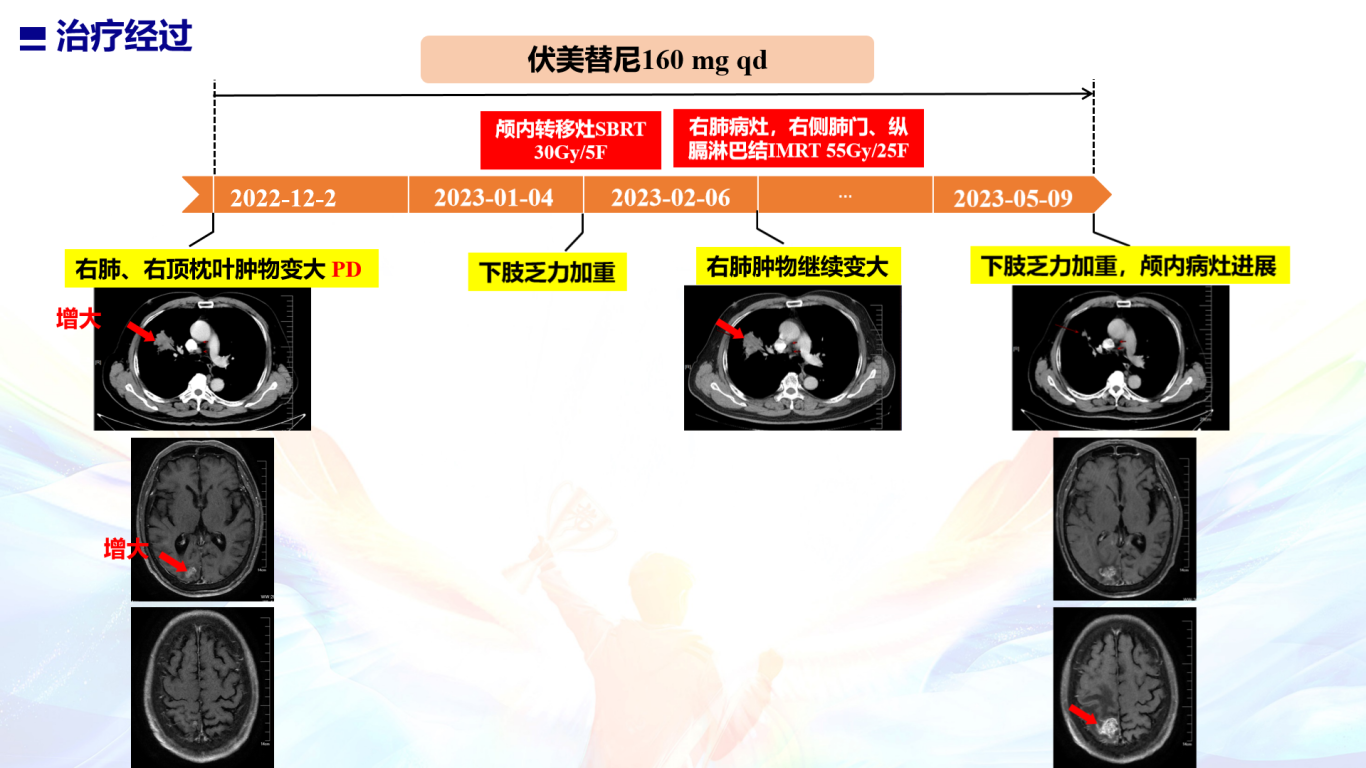 治疗经过

伏美替尼160 mg qd

颅内转移灶SBRT 30Gy/5F

右肺病灶，右侧肺门、纵膈淋巴结IMRT 55Gy/25F

2022-12-2
2023-01-04
2023-02-06
...
2023-05-09

右肺、右顶枕叶肿物变大 PD

下肢乏力加重

右肺肿物继续变大

下肢乏力加重，颅内病灶进展

增大

增大